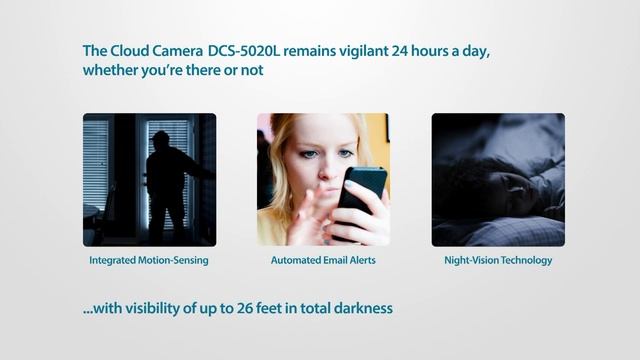 The Cloud Camera DCS-5020L remains vigilant 24 hours a day, whether you're there or not

Integrated Motion-Sensing

Automated Email Alerts

Night-Vision Technology

...with visibility of up to 26 feet in total darkness